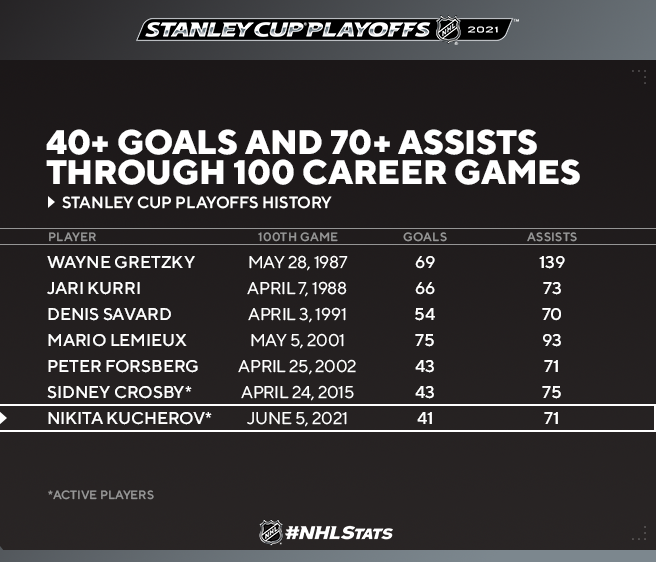 STANLEY CUP PLAYOFFS NHL 2021

40+ GOALS AND 70+ ASSISTS THROUGH 100 CAREER GAMES

STANLEY CUP PLAYOFFS HISTORY

| PLAYER | 100TH GAME | GOALS | ASSISTS |
|---|---|---|---|
| WAYNE GRETZKY | MAY 28, 1987 | 69 | 139 |
| JARI KURRI | APRIL 7, 1988 | 66 | 73 |
| DENIS SAVARD | APRIL 3, 1991 | 54 | 70 |
| MARIO LEMIEUX | MAY 5, 2001 | 75 | 93 |
| PETER FORSBERG | APRIL 25, 2002 | 43 | 71 |
| SIDNEY CROSBY* | APRIL 24, 2015 | 43 | 75 |
| NIKITA KUCHEROV* | JUNE 5, 2021 | 41 | 71 |

*ACTIVE PLAYERS

NHL #NHLSTATS